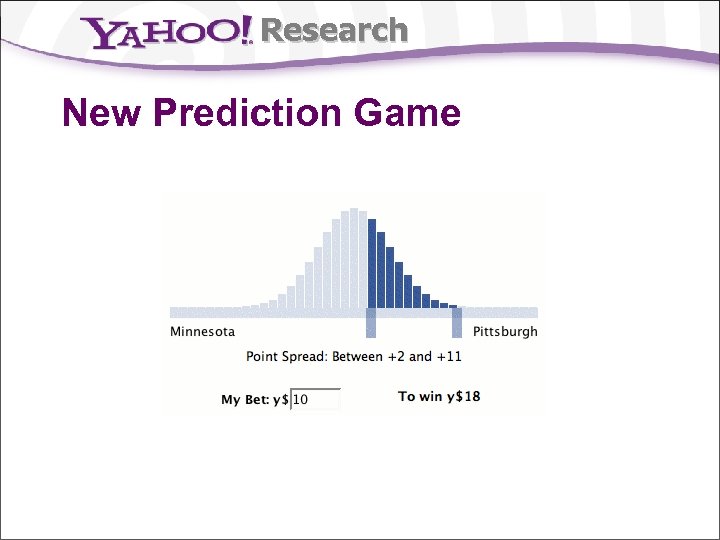 YAHOO! Research

New Prediction Game

Minnesota

Pittsburgh

Point Spread: Between +2 and +11

My Bet: y$ 10

To win y$18